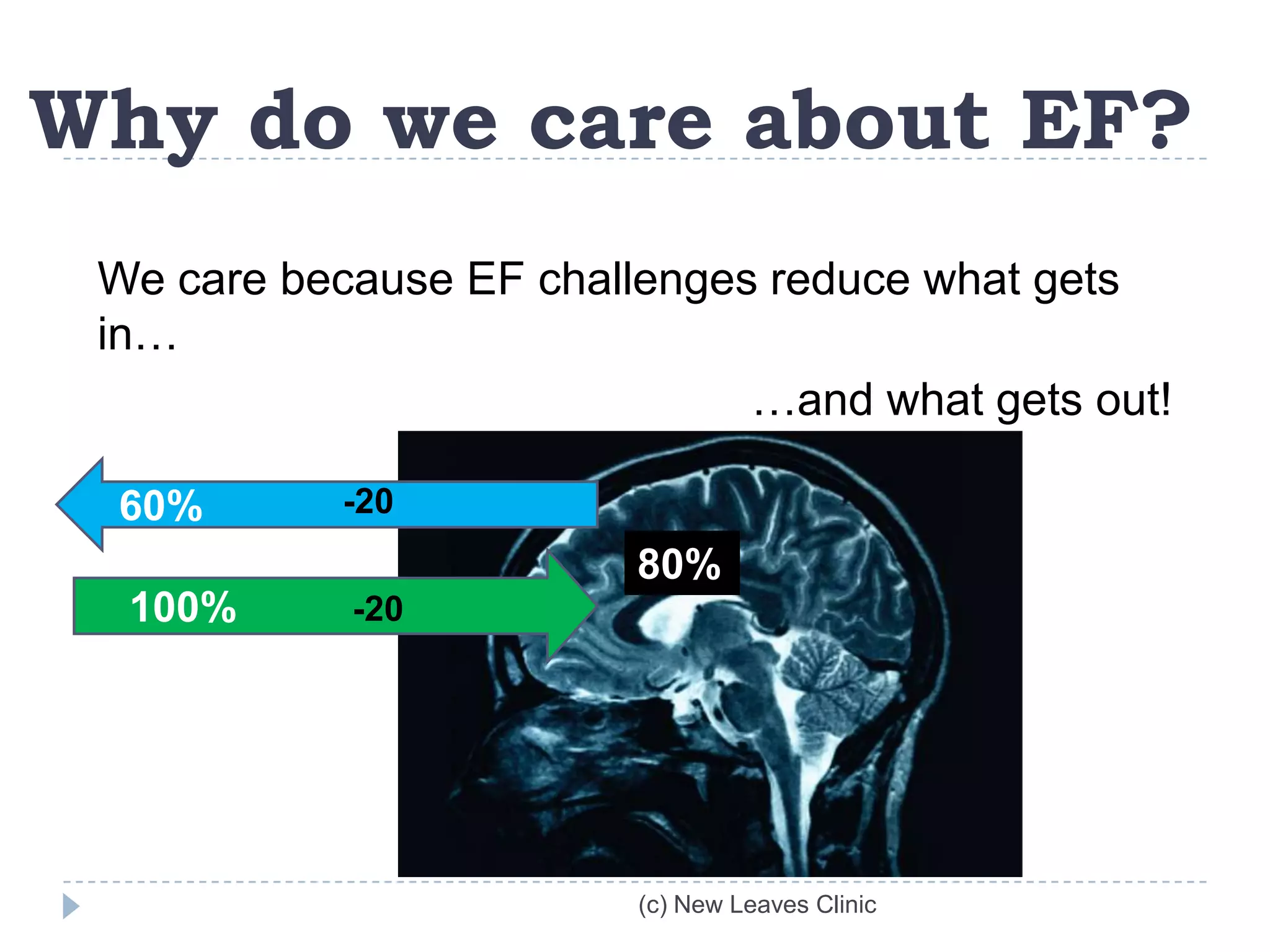 Why do we care about EF?

We care because EF challenges reduce what gets in…

…and what gets out!

60%

-20

80%

100%

-20

(c) New Leaves Clinic